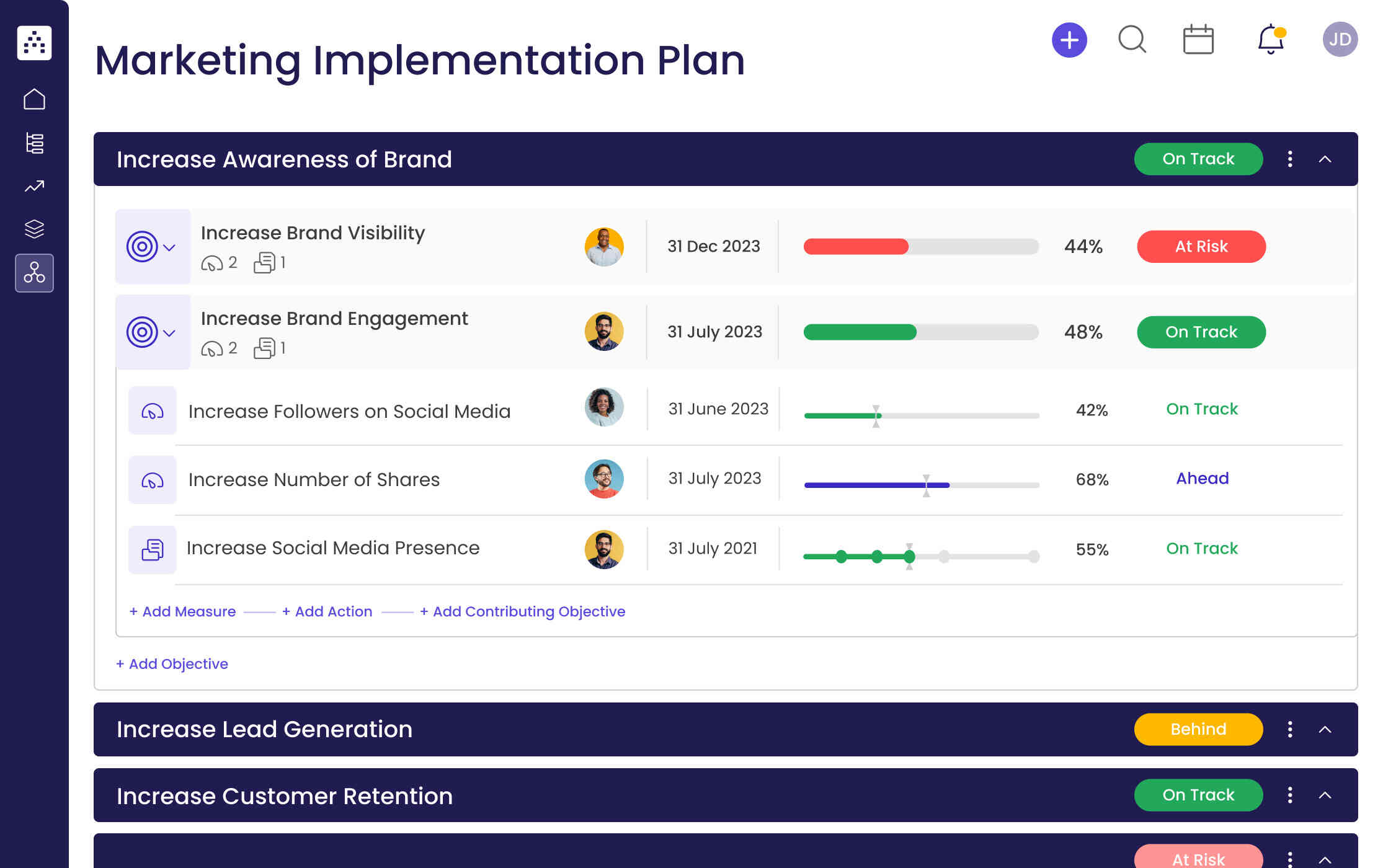 Marketing Implementation Plan

JD

Increase Awareness of Brand
On Track

Increase Brand Visibility
2 1
31 Dec 2023
44%
At Risk

Increase Brand Engagement
2 1
31 July 2023
48%
On Track

Increase Followers on Social Media
31 June 2023
42%
On Track

Increase Number of Shares
31 July 2023
68%
Ahead

Increase Social Media Presence
31 July 2021
55%
On Track

+ Add Measure + Add Action + Add Contributing Objective

+ Add Objective

Increase Lead Generation
Behind

Increase Customer Retention
On Track

At Risk